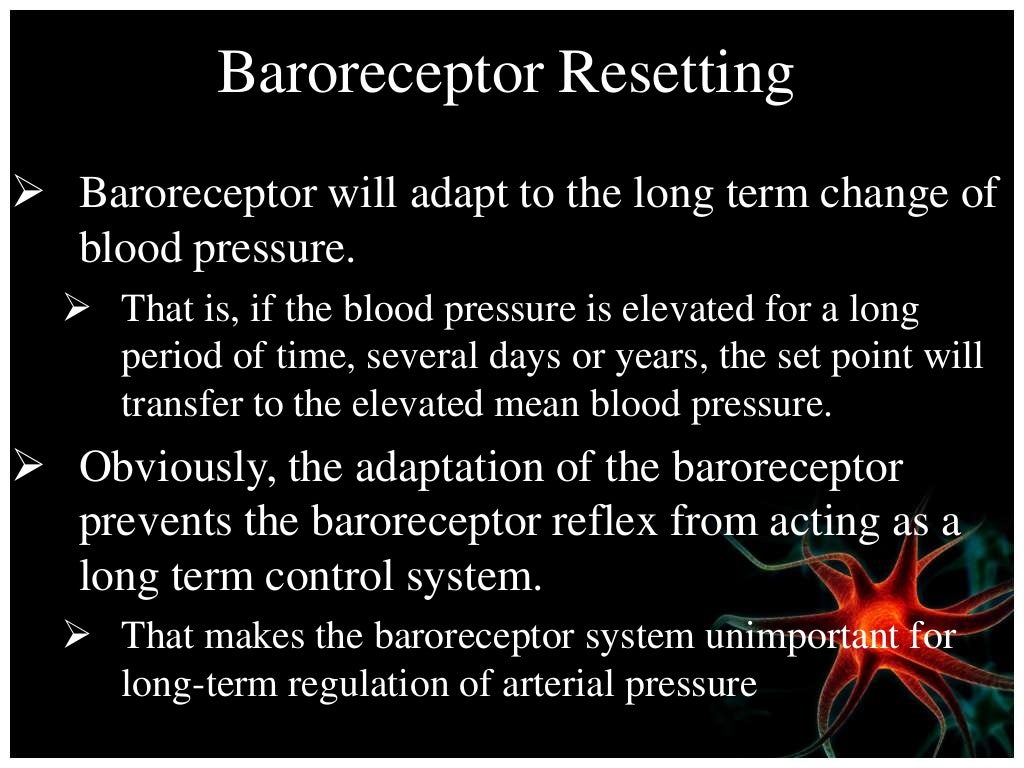 Baroreceptor Resetting

➢ Baroreceptor will adapt to the long term change of blood pressure.

➢ That is, if the blood pressure is elevated for a long period of time, several days or years, the set point will transfer to the elevated mean blood pressure.

➢ Obviously, the adaptation of the baroreceptor prevents the baroreceptor reflex from acting as a long term control system.

➢ That makes the baroreceptor system unimportant for long-term regulation of arterial pressure